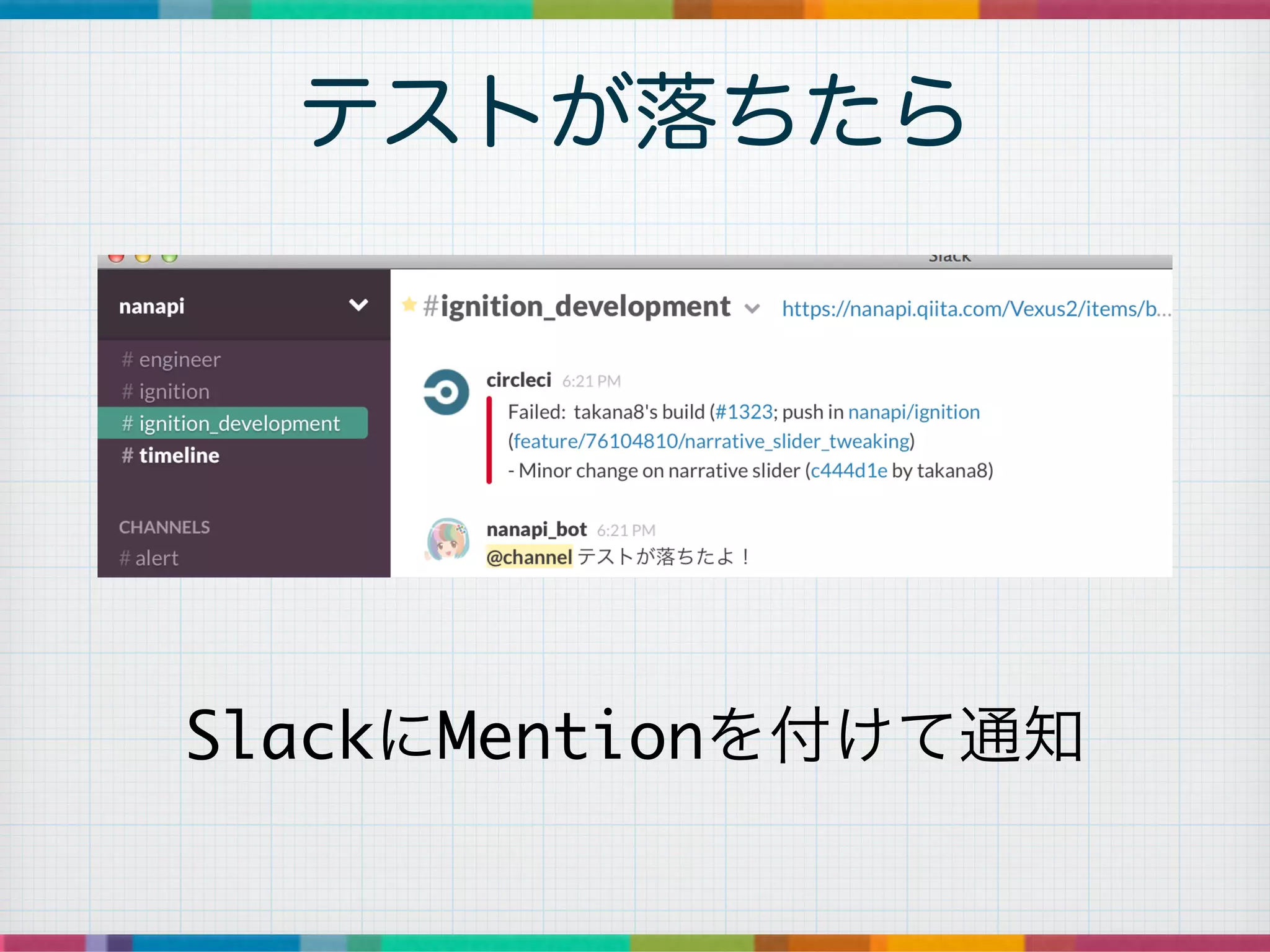 テストが落ちたら

Slack

nanapi

# engineer
# ignition
# ignition_development
# timeline

CHANNELS
# alert

#ignition_development https://nanapi.qiita.com/Vexus2/items/b...

circleci 6:21 PM
Failed: takana8's build (#1323; push in nanapi/ignition (feature/76104810/narrative_slider_tweaking)
- Minor change on narrative slider (c444d1e by takana8)

nanapi_bot 6:21 PM
@channel テストが落ちたよ！

SlackにMentionを付けて通知